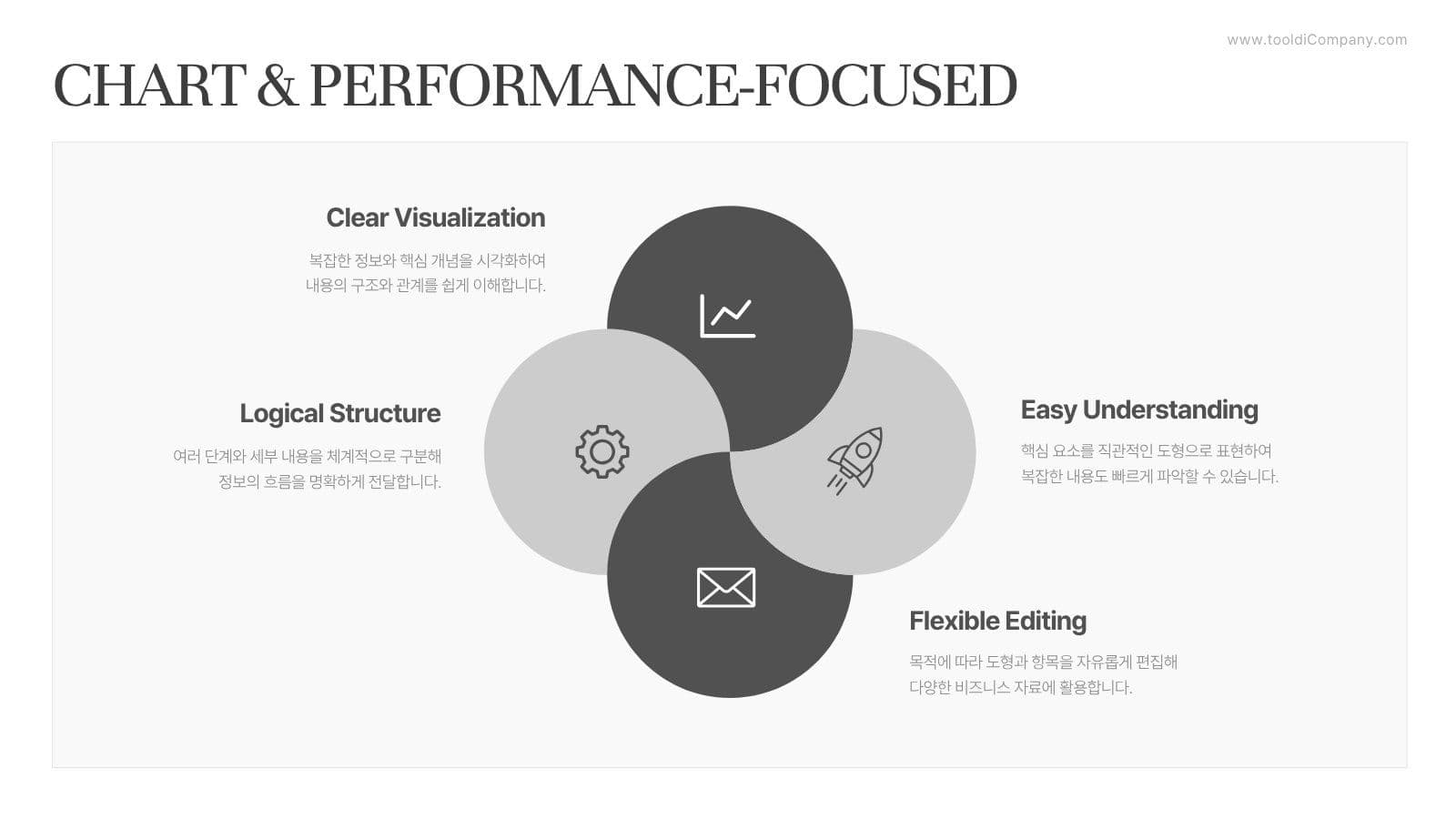 www.tooldiCompany.com

CHART & PERFORMANCE-FOCUSED

Clear Visualization

복잡한 정보와 핵심 개념을 시각화하여 내용의 구조와 관계를 쉽게 이해합니다.

Logical Structure

여러 단계와 세부 내용을 체계적으로 구분해 정보의 흐름을 명확하게 전달합니다.

Easy Understanding

핵심 요소를 직관적인 도형으로 표현하여 복잡한 내용도 빠르게 파악할 수 있습니다.

Flexible Editing

목적에 따라 도형과 항목을 자유롭게 편집해 다양한 비즈니스 자료에 활용합니다.